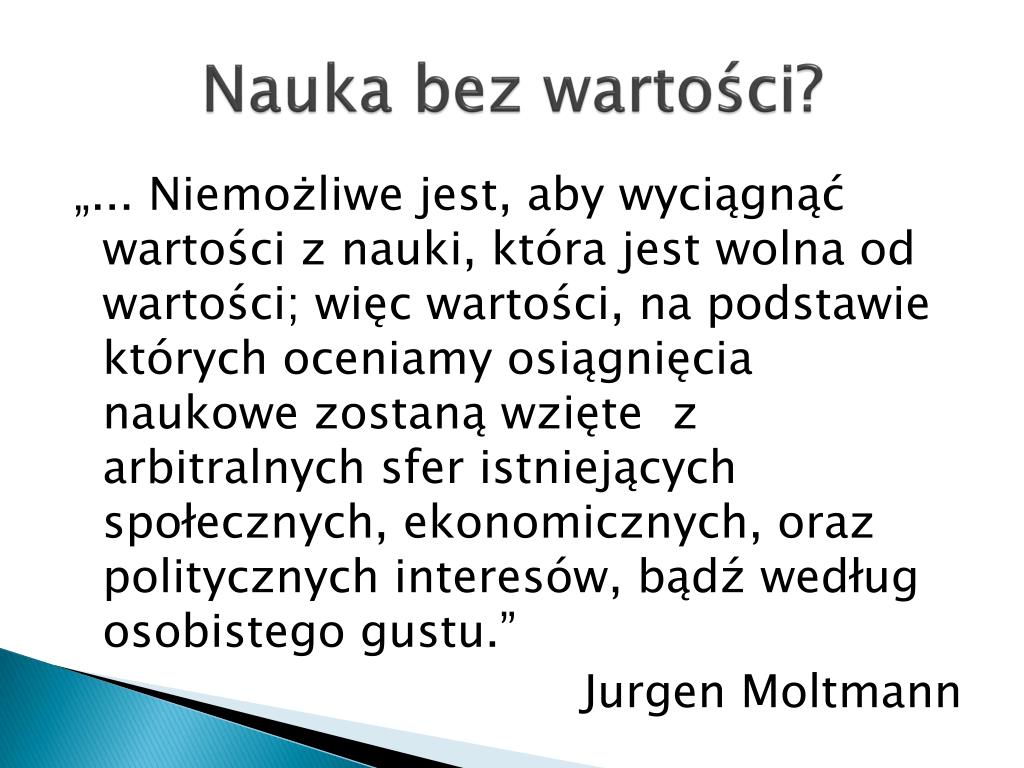 Nauka bez wartości?

„... Niemożliwe jest, aby wyciągnąć wartości z nauki, która jest wolna od wartości; więc wartości, na podstawie których oceniamy osiągnięcia naukowe zostaną wzięte z arbitralnych sfer istniejących społecznych, ekonomicznych, oraz politycznych interesów, bądź według osobistego gustu.”

Jurgen Moltmann